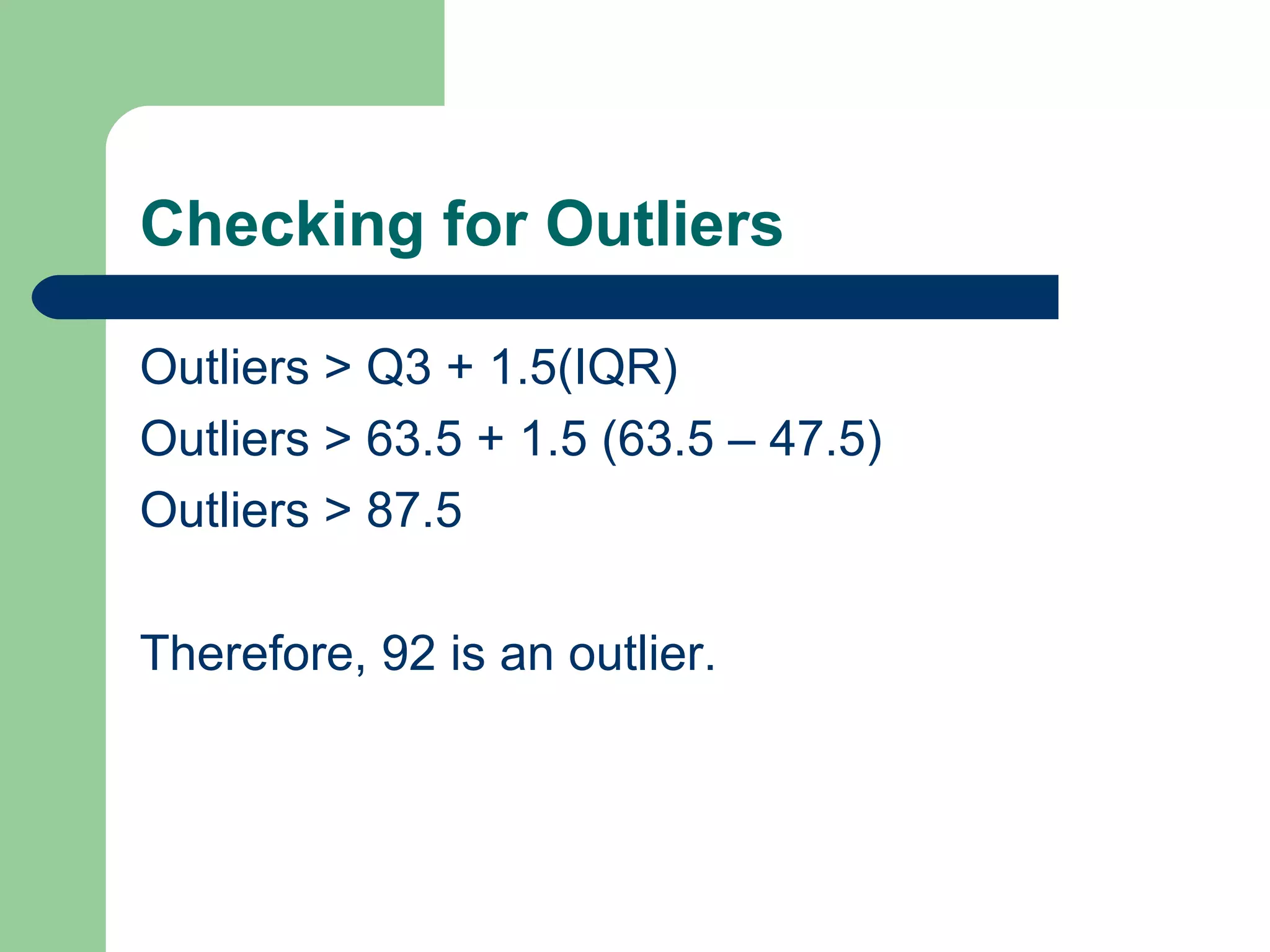 Checking for Outliers

Outliers > Q3 + 1.5(IQR)

Outliers > 63.5 + 1.5 (63.5 – 47.5)

Outliers > 87.5

Therefore, 92 is an outlier.